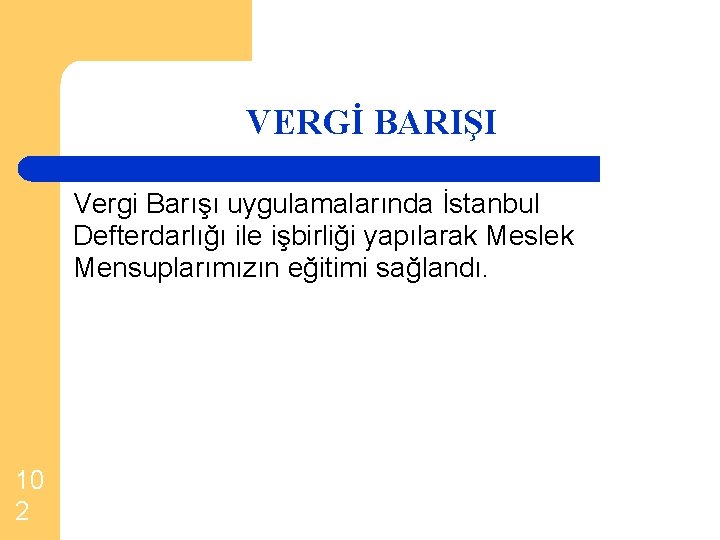 VERGİ BARIŞI

Vergi Barışı uygulamalarında İstanbul Defterdarlığı ile işbirliği yapılarak Meslek Mensuplarımızın eğitimi sağlandı.

102